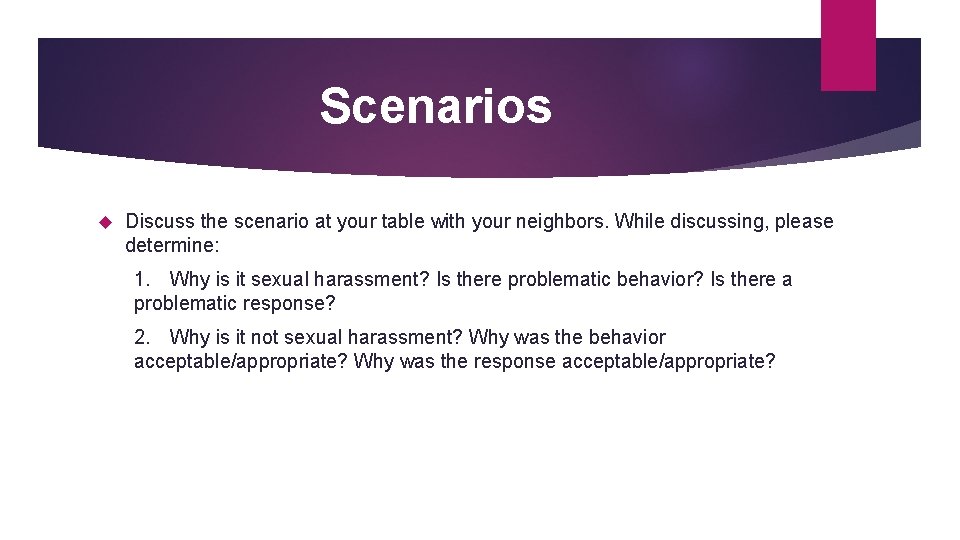 Scenarios

Discuss the scenario at your table with your neighbors. While discussing, please determine:

1. Why is it sexual harassment? Is there problematic behavior? Is there a problematic response?

2. Why is it not sexual harassment? Why was the behavior acceptable/appropriate? Why was the response acceptable/appropriate?